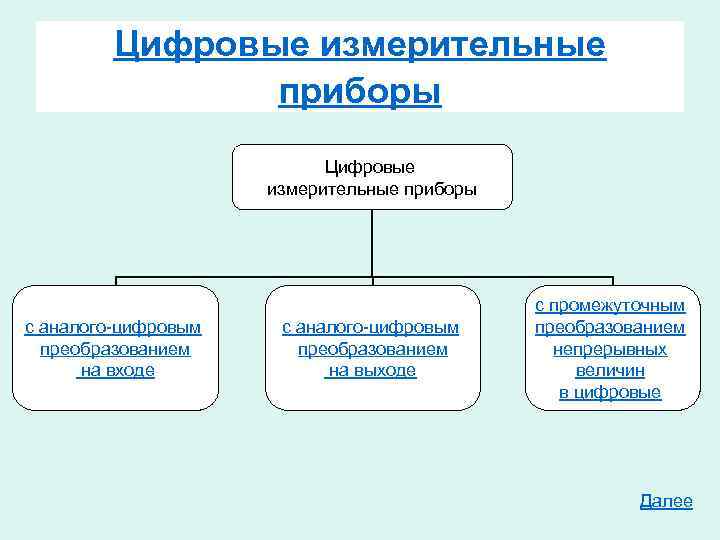 Цифровые измерительные приборы

Цифровые измерительные приборы

с аналого-цифровым преобразованием на входе

с аналого-цифровым преобразованием на выходе

с промежуточным преобразованием непрерывных величин в цифровые

Далее